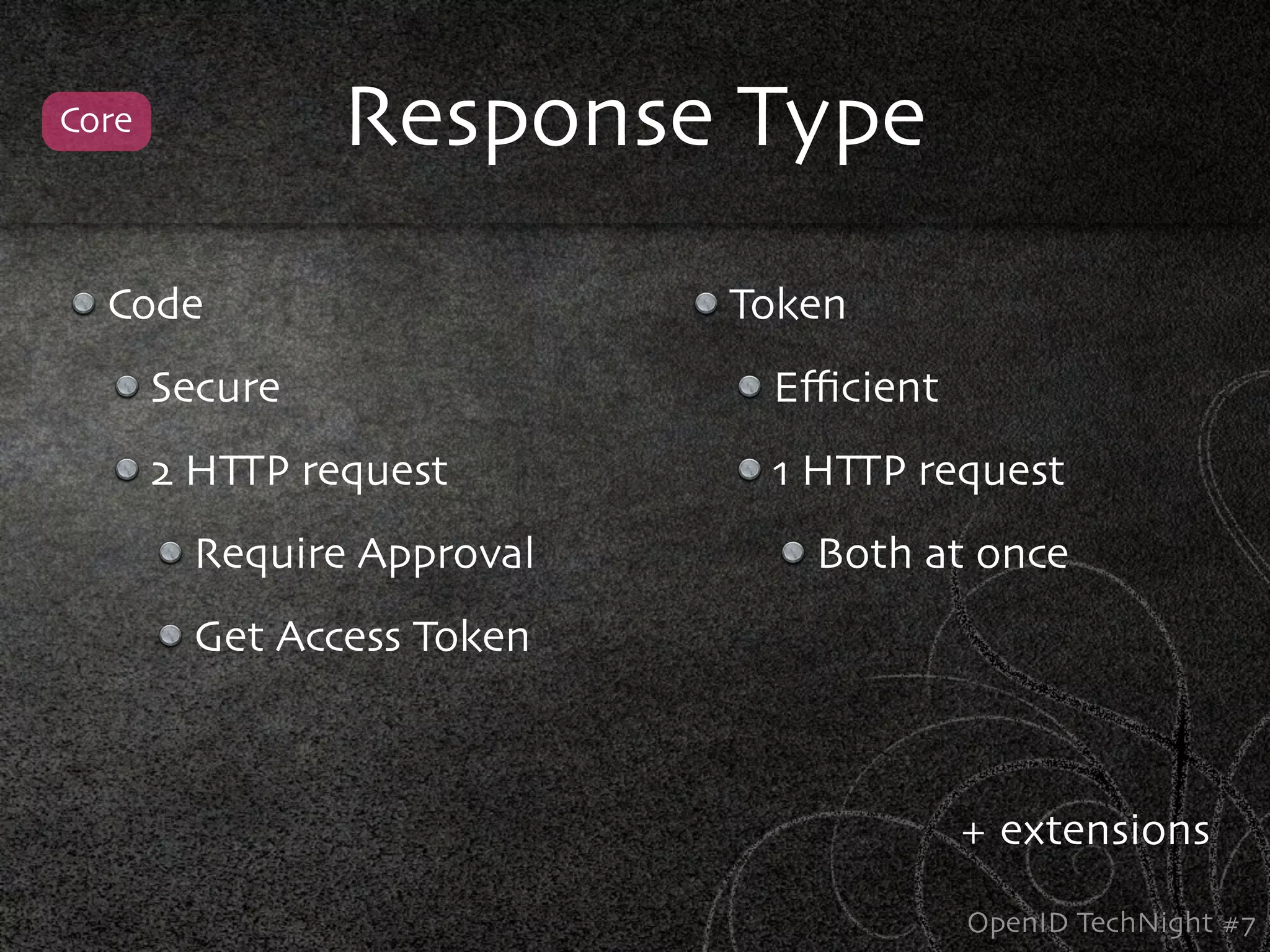 Core

Response Type

Code
Secure
2 HTTP request
Require Approval
Get Access Token

Token
Efficient
1 HTTP request
Both at once

+ extensions

OpenID TechNight #7